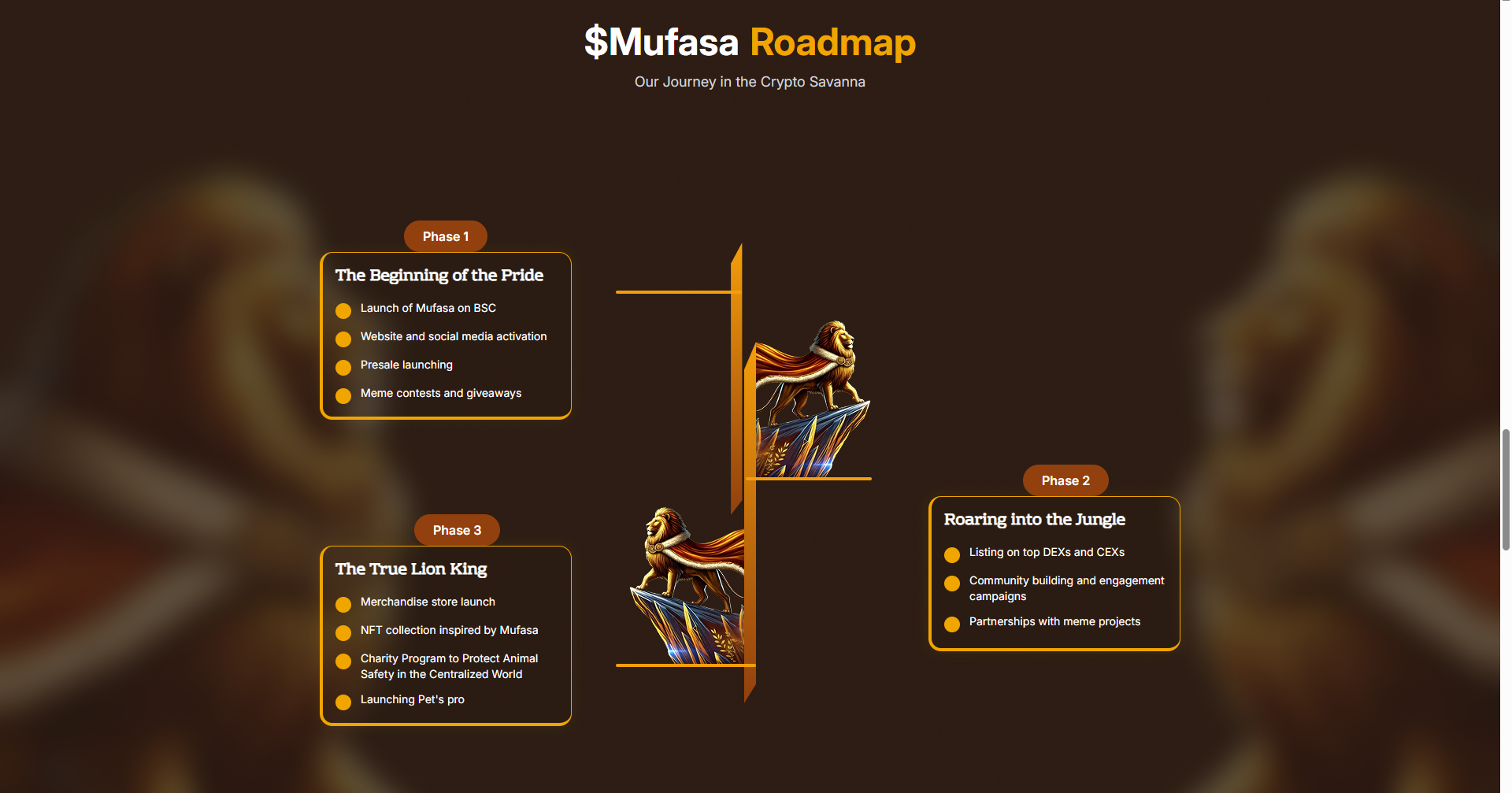 $Mufasa Roadmap

Our Journey in the Crypto Savanna

Phase 1

The Beginning of the Pride

Launch of Mufasa on BSC

Website and social media activation

Presale launching

Meme contests and giveaways

Phase 2

Roaring into the Jungle

Listing on top DEXs and CEXs

Community building and engagement campaigns

Partnerships with meme projects

Phase 3

The True Lion King

Merchandise store launch

NFT collection inspired by Mufasa

Charity Program to Protect Animal Safety in the Centralized World

Launching Pet's pro